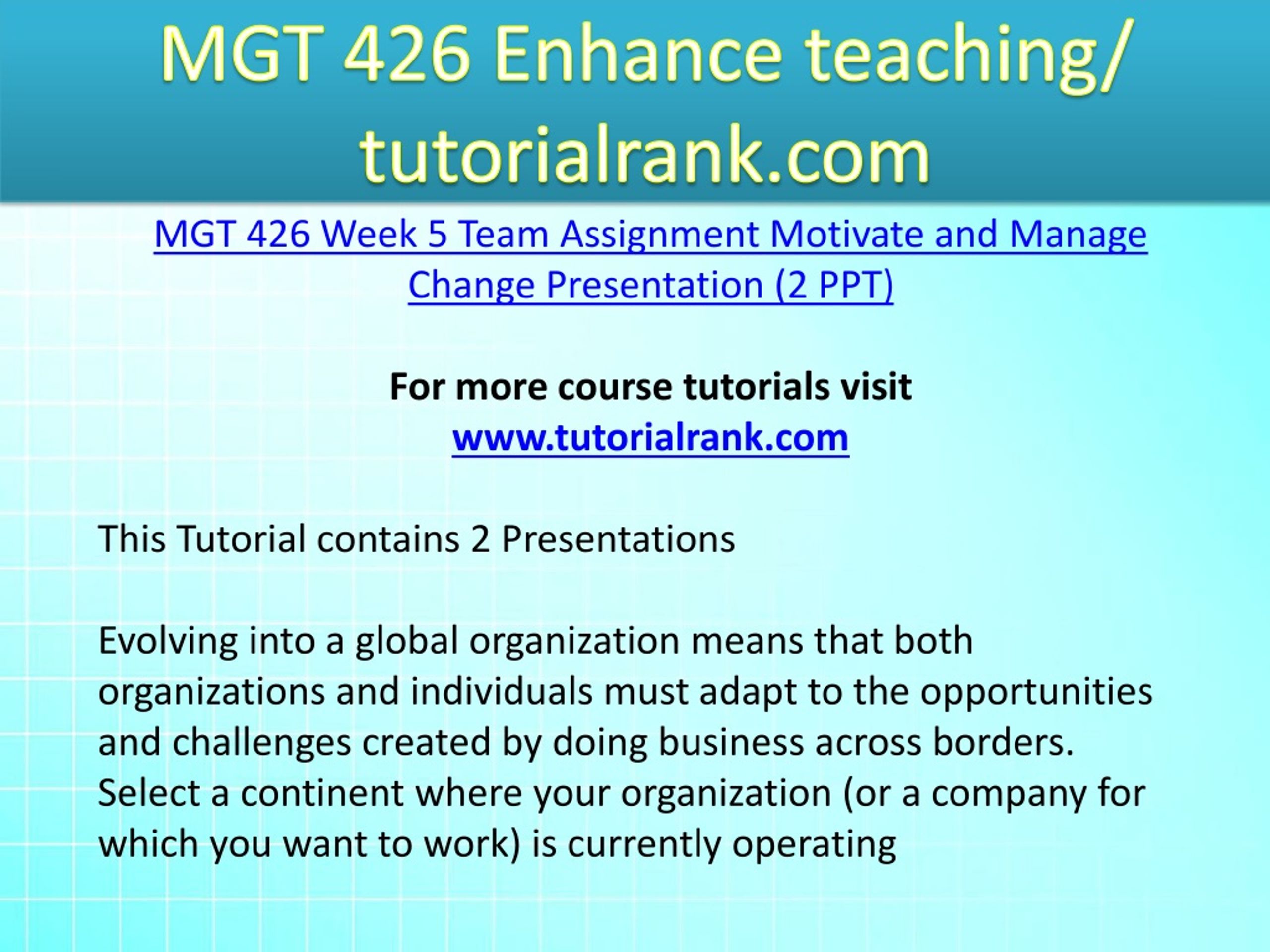 MGT 426 Enhance teaching/ tutorialrank.com

MGT 426 Week 5 Team Assignment Motivate and Manage Change Presentation (2 PPT)

For more course tutorials visit
www.tutorialrank.com

This Tutorial contains 2 Presentations

Evolving into a global organization means that both organizations and individuals must adapt to the opportunities and challenges created by doing business across borders. Select a continent where your organization (or a company for which you want to work) is currently operating